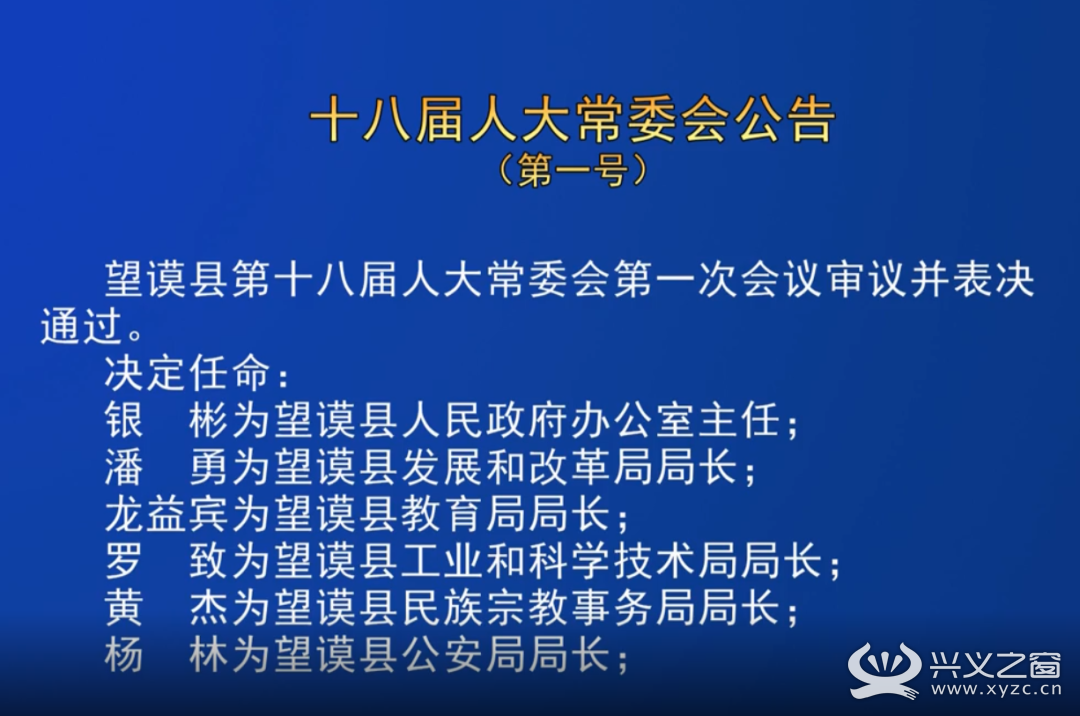 十八届人大常委会公告
（第一号）

望谟县第十八届人大常委会第一次会议审议并表决通过。

决定任命：
银　彬为望谟县人民政府办公室主任；
潘　勇为望谟县发展和改革局局长；
龙益宾为望谟县教育局局长；
罗　致为望谟县工业和科学技术局局长；
黄　杰为望谟县民族宗教事务局局长；
杨　林为望谟县公安局局长；

兴义之窗
www.xyzc.cn